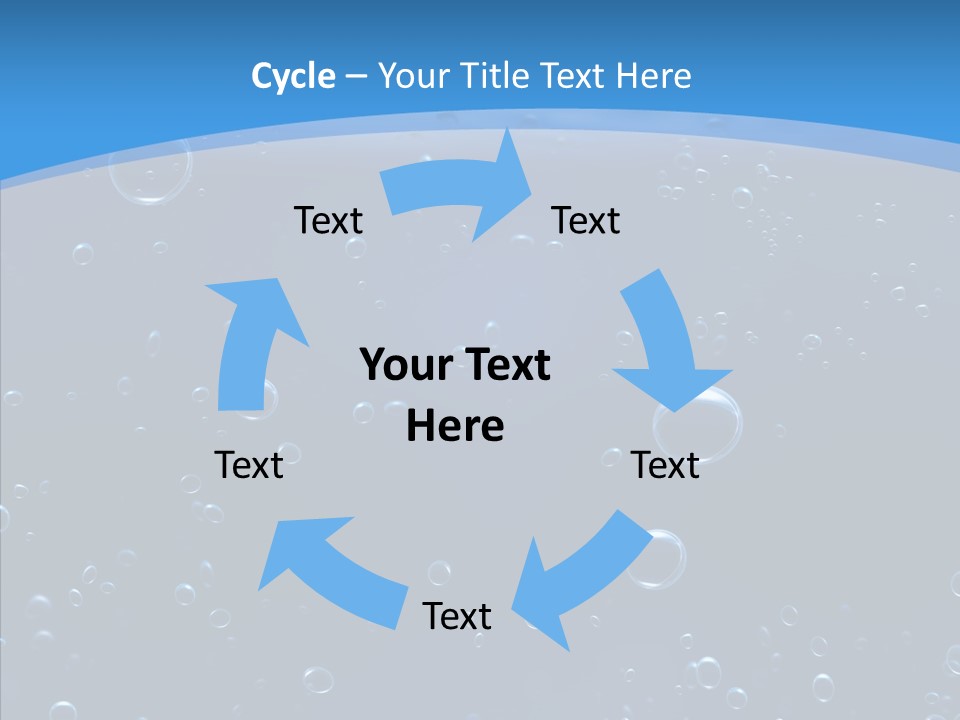 Cycle – Your Title Text Here

Text

Text

Your Text Here

Text

Text

Text